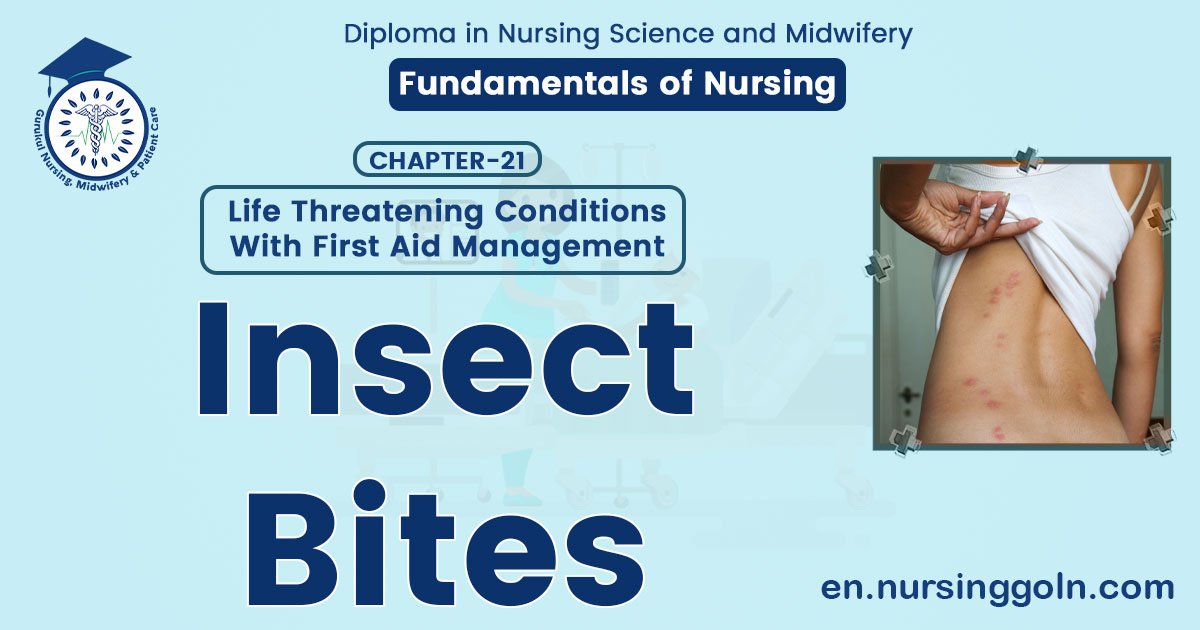 Gurukul Nursing, Midwifery & Patient Care

Diploma in Nursing Science and Midwifery

Fundamentals of Nursing

CHAPTER-21

Life Threatening Conditions With First Aid Management

Insect Bites

en.nursinggoln.com